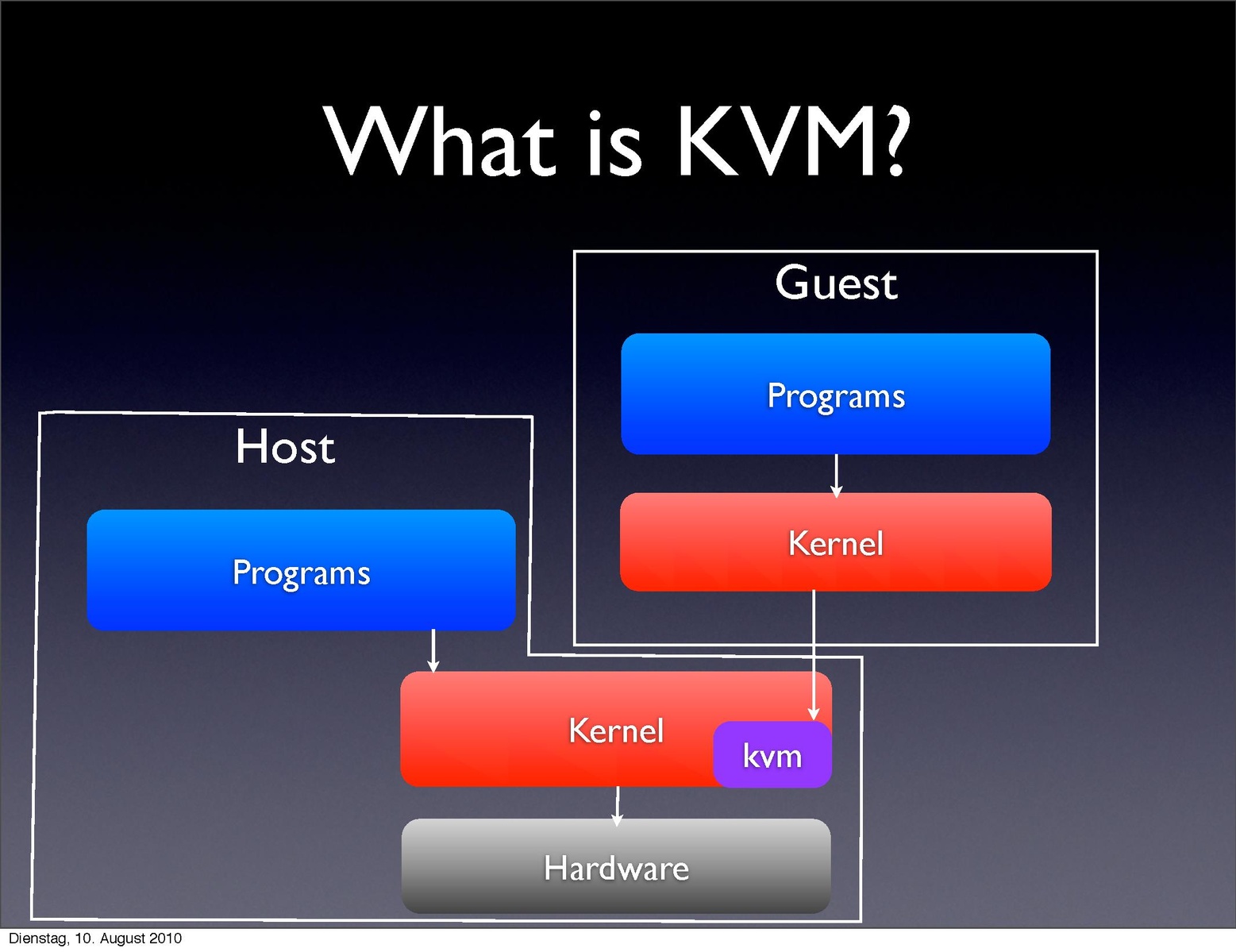 What is KVM?

Guest

Programs

Kernel

Host

Programs

Kernel

kvm

Hardware

Dienstag, 10. August 2010